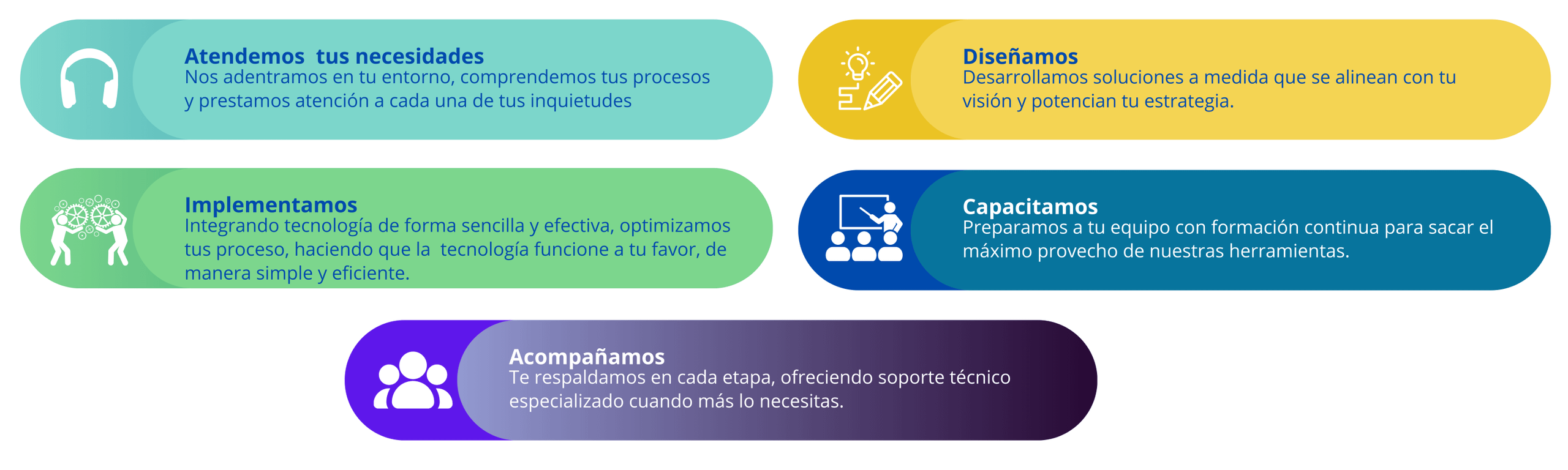 Atendemos tus necesidades
Nos adentramos en tu entorno, comprendemos tus procesos y prestamos atención a cada una de tus inquietudes

Diseñamos
Desarrollamos soluciones a medida que se alinean con tu visión y potencian tu estrategia.

Implementamos
Integrando tecnología de forma sencilla y efectiva, optimizamos tus proceso, haciendo que la tecnología funcione a tu favor, de manera simple y eficiente.

Capacitamos
Preparamos a tu equipo con formación continua para sacar el máximo provecho de nuestras herramientas.

Acompañamos
Te respaldamos en cada etapa, ofreciendo soporte técnico especializado cuando más lo necesitas.